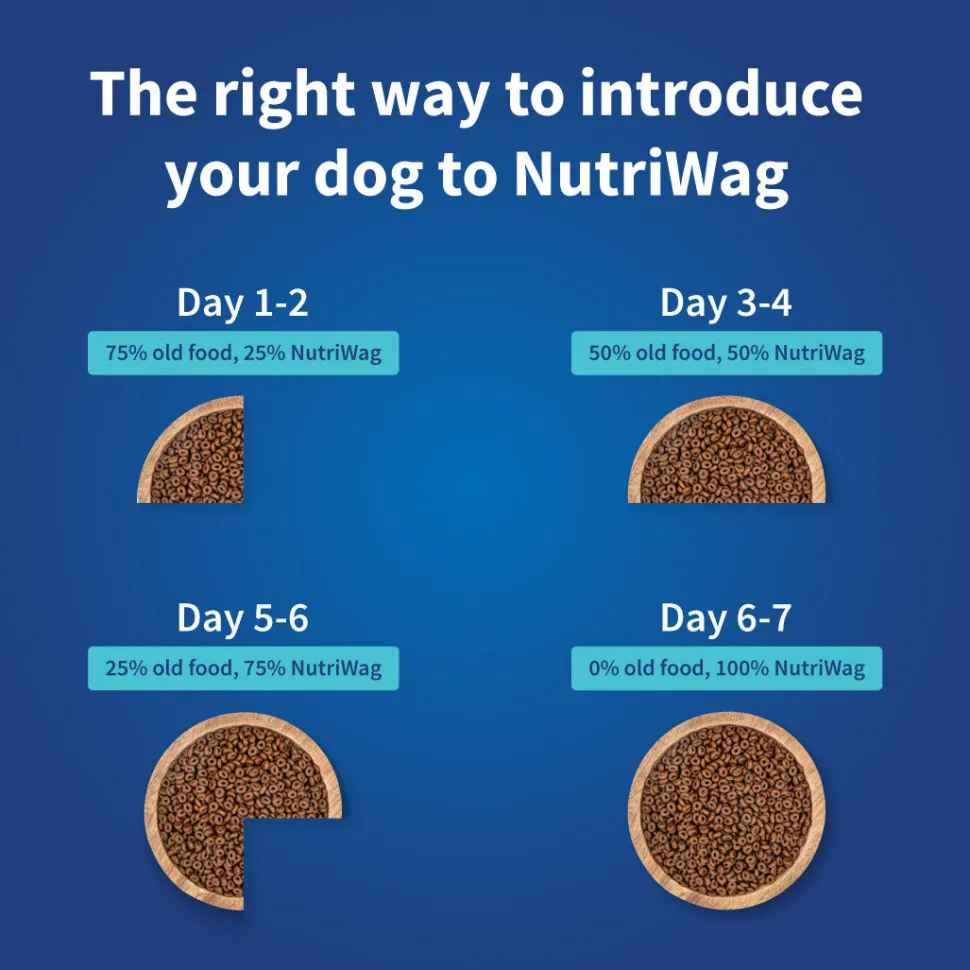 The right way to introduce your dog to NutriWag

Day 1-2
75% old food, 25% NutriWag

Day 3-4
50% old food, 50% NutriWag

Day 5-6
25% old food, 75% NutriWag

Day 6-7
0% old food, 100% NutriWag